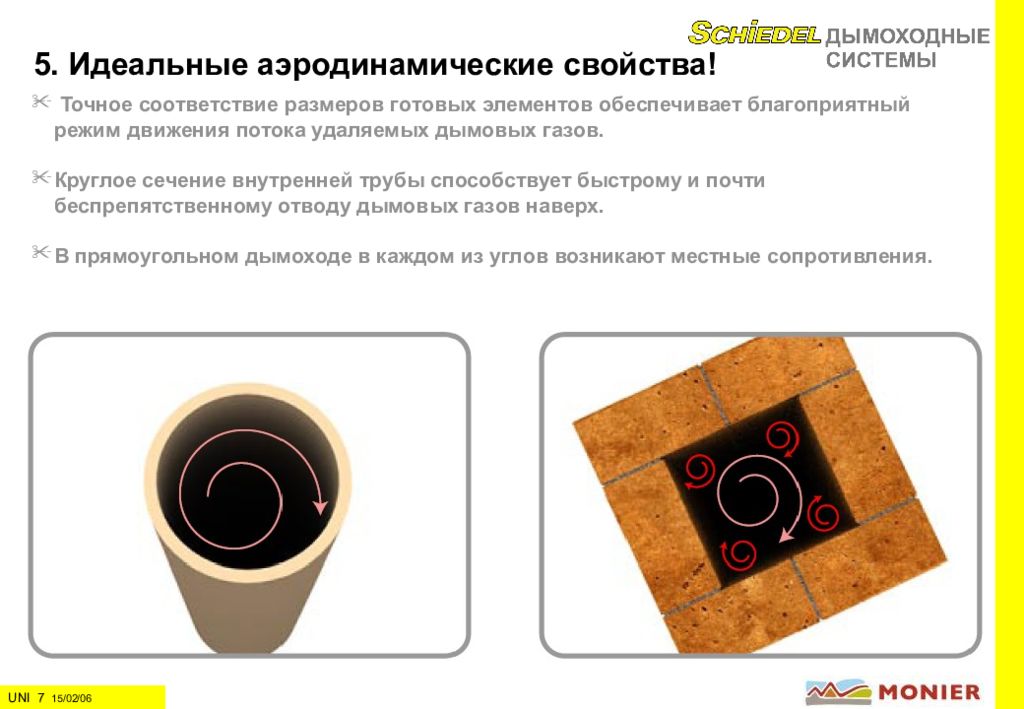 SCHIEDEL ДЫМОХОДНЫЕ СИСТЕМЫ

5. Идеальные аэродинамические свойства!

✄ Точное соответствие размеров готовых элементов обеспечивает благоприятный режим движения потока удаляемых дымовых газов.

✄ Круглое сечение внутренней трубы способствует быстрому и почти беспрепятственному отводу дымовых газов наверх.

✄ В прямоугольном дымоходе в каждом из углов возникают местные сопротивления.

UNI 7 15/02/06

MONIER